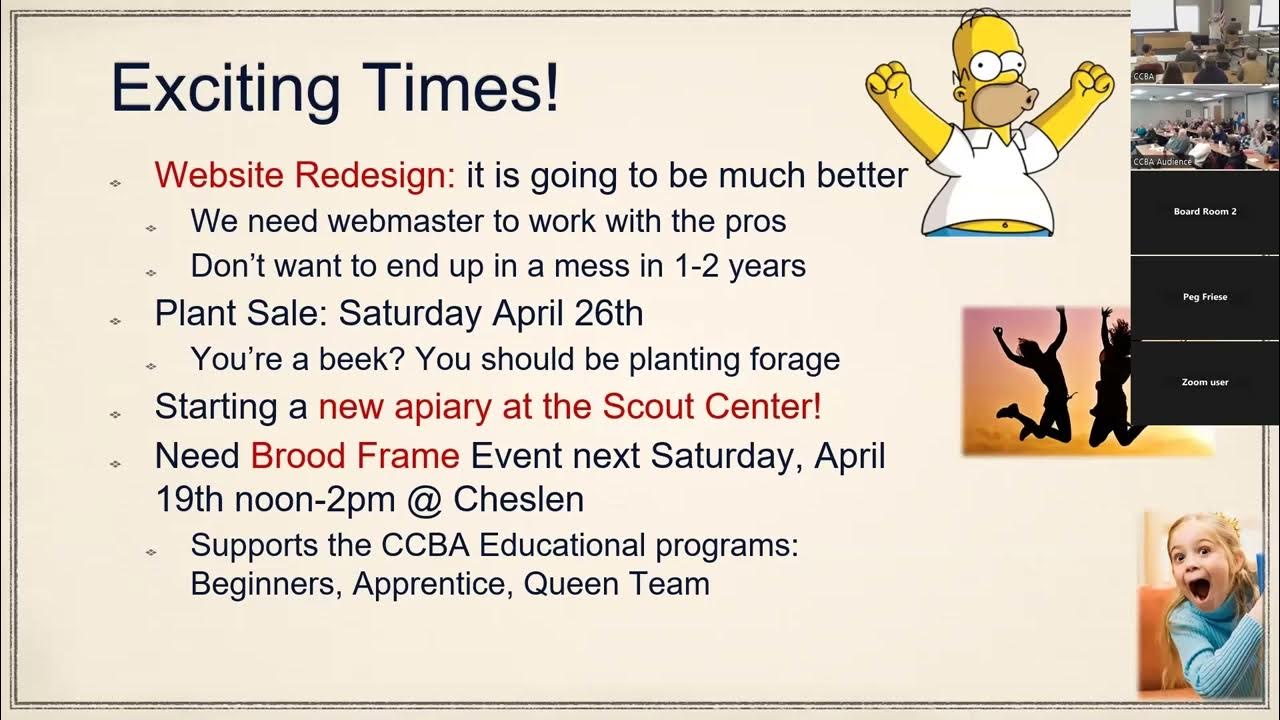 Exciting Times!

Website Redesign: it is going to be much better

We need webmaster to work with the pros

Don't want to end up in a mess in 1-2 years

Plant Sale: Saturday April 26th

You're a beek? You should be planting forage

Starting a new apiary at the Scout Center!

Need Brood Frame Event next Saturday, April 19th noon-2pm @ Cheslen

Supports the CCBA Educational programs: Beginners, Apprentice, Queen Team

CCBA

CCBA Audience

Board Room 2

Peg Friese

Zoom user